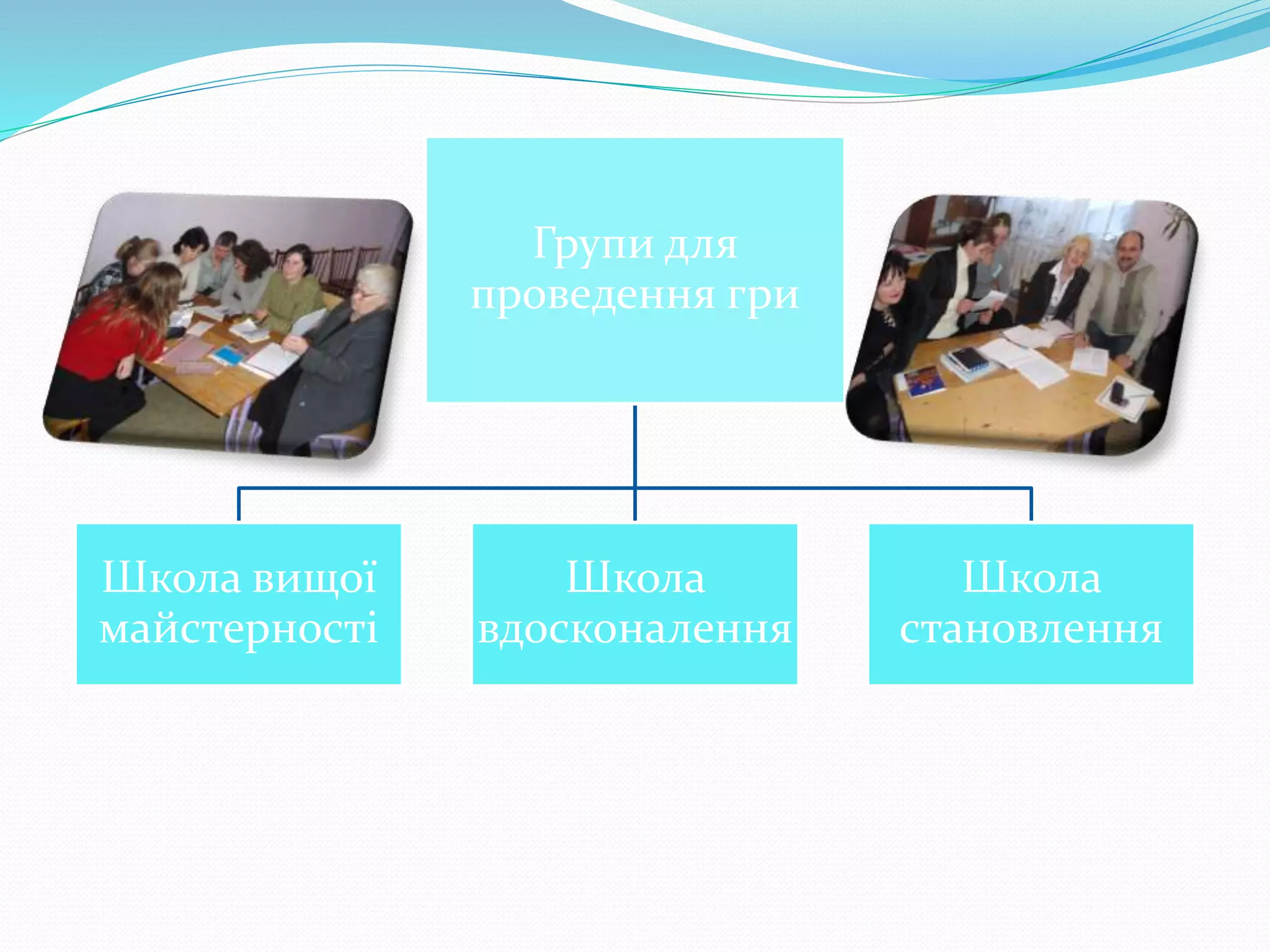 Групи для проведення гри

Школа вищої майстерності

Школа вдосконалення

Школа становлення